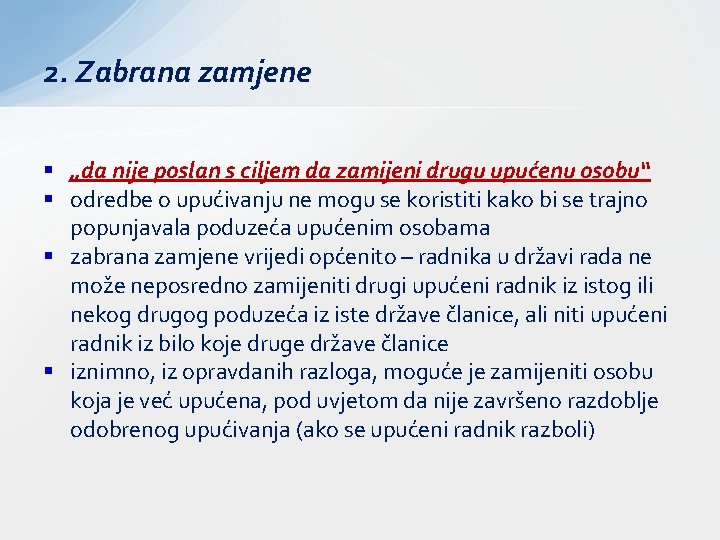 2. Zabrana zamjene

▪ „da nije poslan s ciljem da zamijeni drugu upućenu osobu“
▪ odredbe o upućivanju ne mogu se koristiti kako bi se trajno popunjavala poduzeća upućenim osobama
▪ zabrana zamjene vrijedi općenito – radnika u državi rada ne može neposredno zamijeniti drugi upućeni radnik iz istog ili nekog drugog poduzeća iz iste države članice, ali niti upućeni radnik iz bilo koje druge države članice
▪ iznimno, iz opravdanih razloga, moguće je zamijeniti osobu koja je već upućena, pod uvjetom da nije završeno razdoblje odobrenog upućivanja (ako se upućeni radnik razboli)